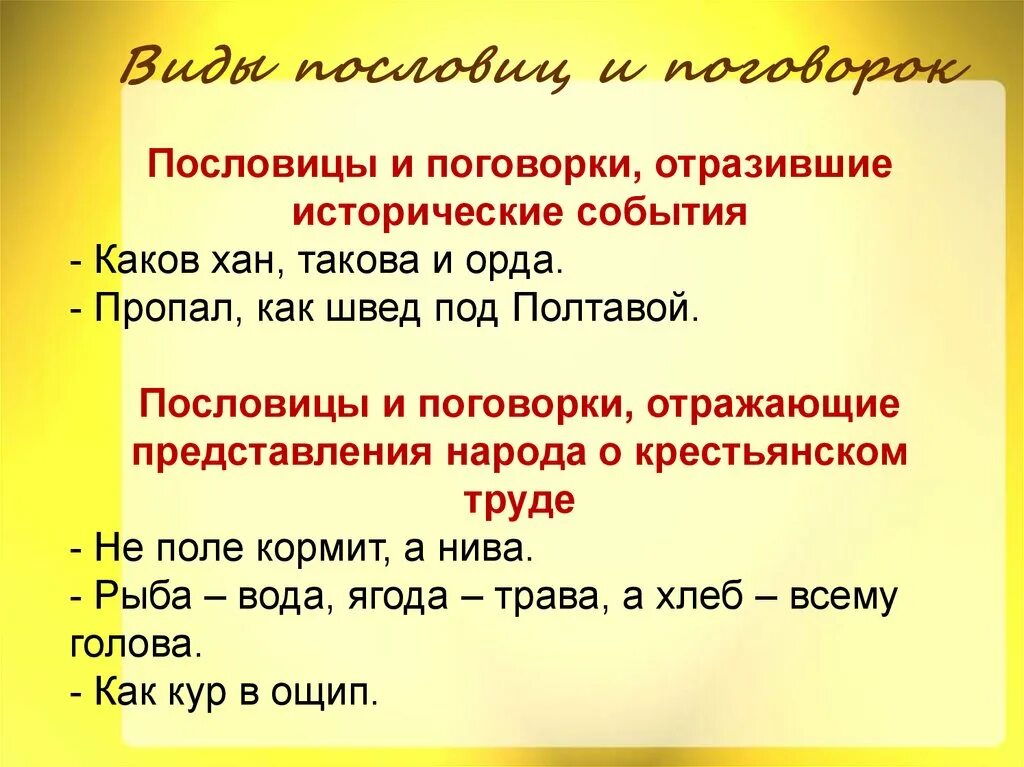 Виды пословиц и поговорок

Пословицы и поговорки, отразившие исторические события

- Каков хан, такова и орда.
- Пропал, как швед под Полтавой.

Пословицы и поговорки, отражающие представления народа о крестьянском труде

- Не поле кормит, а нива.
- Рыба – вода, ягода – трава, а хлеб – всему голова.
- Как кур в ощип.